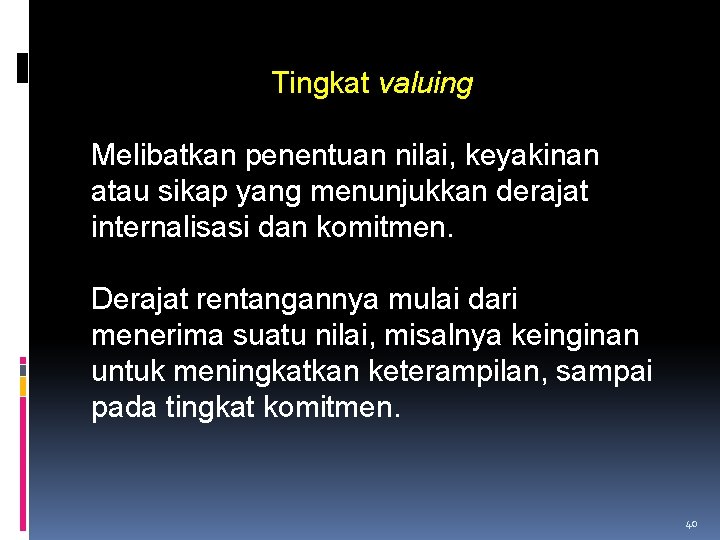 Tingkat valuing

Melibatkan penentuan nilai, keyakinan atau sikap yang menunjukkan derajat internalisasi dan komitmen.

Derajat rentangannya mulai dari menerima suatu nilai, misalnya keinginan untuk meningkatkan keterampilan, sampai pada tingkat komitmen.

40